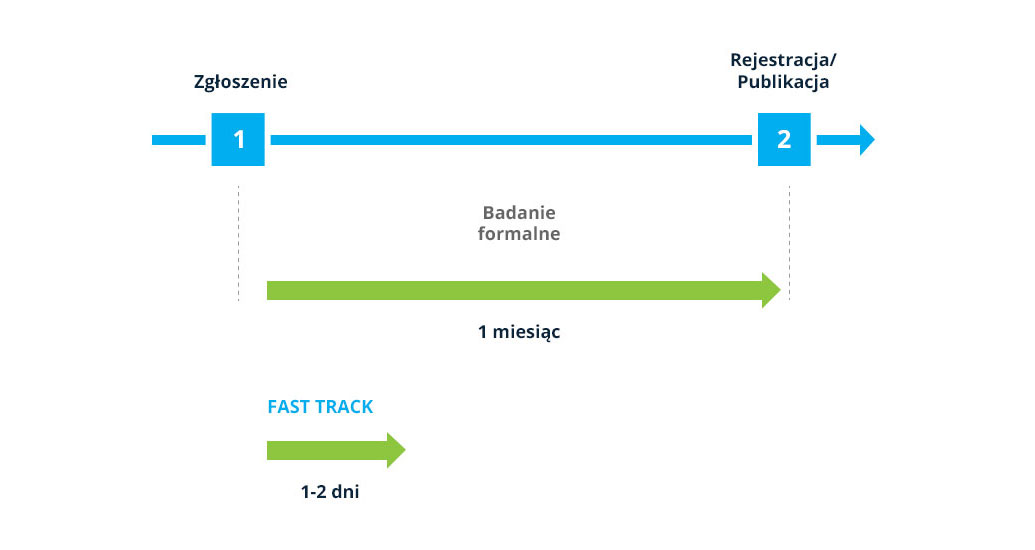 Zgłoszenie

Rejestracja/
Publikacja

1

2

Badanie
formalne

1 miesiąc

FAST TRACK

1-2 dni